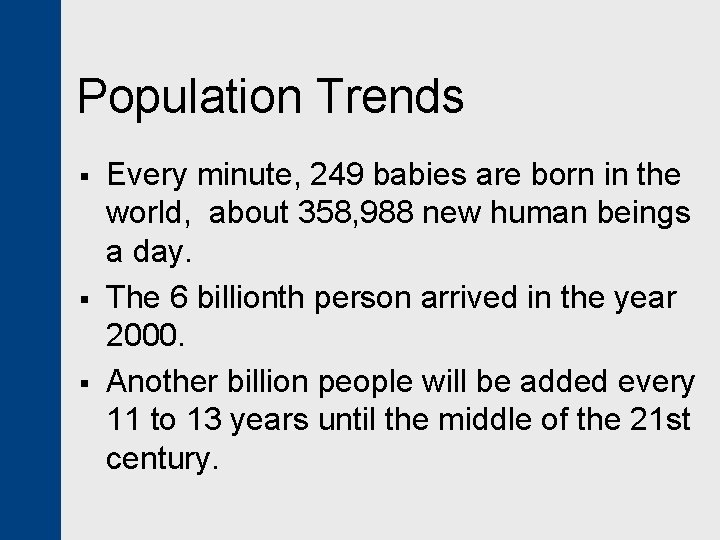 Population Trends

▪ Every minute, 249 babies are born in the world, about 358,988 new human beings a day.

▪ The 6 billionth person arrived in the year 2000.

▪ Another billion people will be added every 11 to 13 years until the middle of the 21st century.